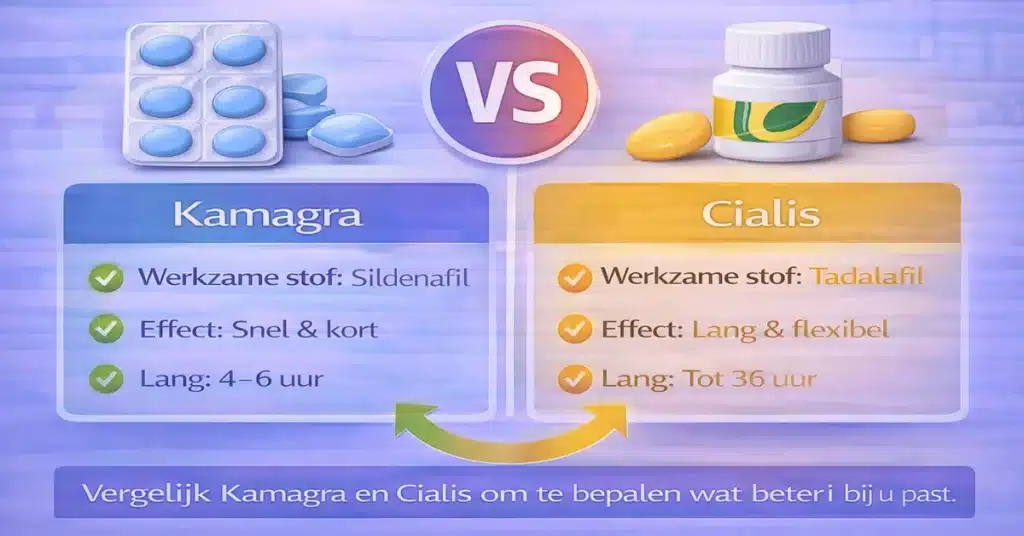 VS

Kamagra

Werkzame stof: Sildenafil

Effect: Snel & kort

Lang: 4–6 uur

Cialis

Werkzame stof: Tadalafil

Effect: Lang & flexibel

Lang: Tot 36 uur

Vergelijk Kamagra en Cialis om te bepalen wat beteri bij u past.